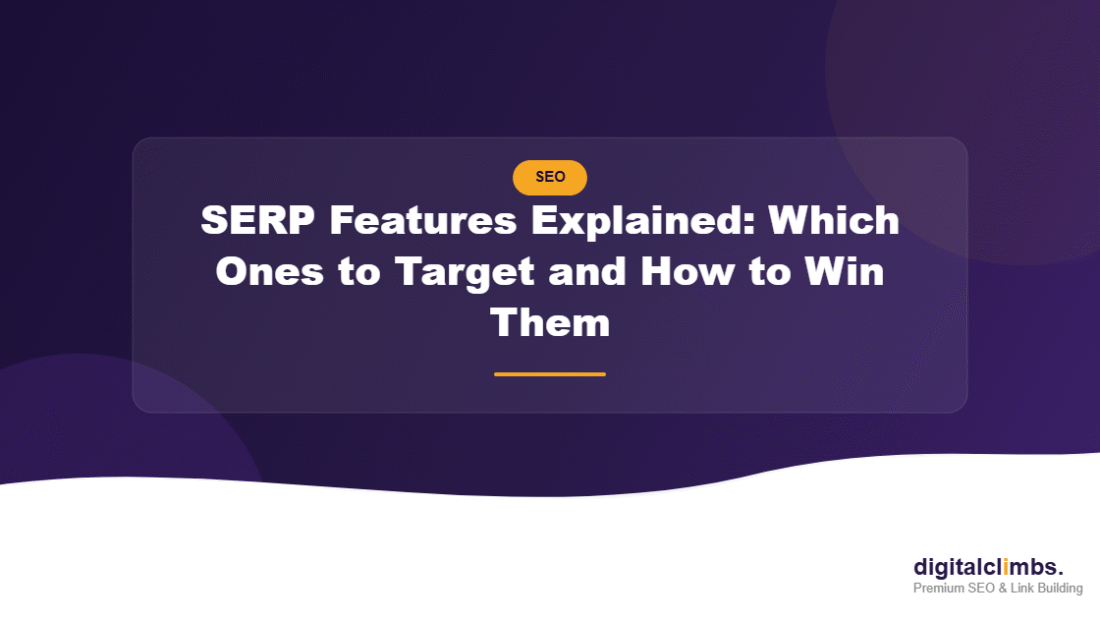 SEO

SERP Features Explained: Which Ones to Target and How to Win Them

digitalclimbs.
Premium SEO & Link Building